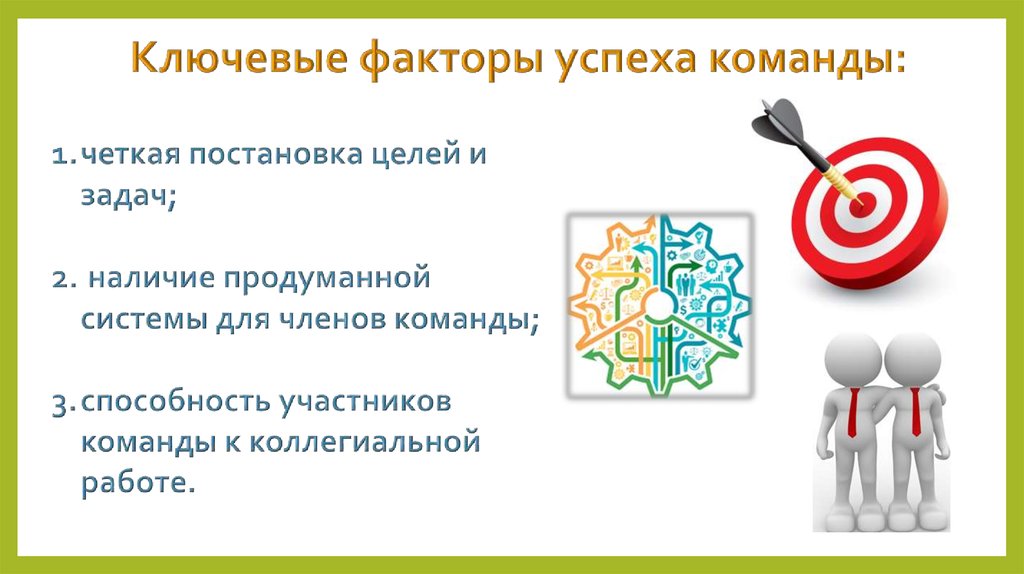 Ключевые факторы успеха команды:

1. четкая постановка целей и задач;

2. наличие продуманной системы для членов команды;

3. способность участников команды к коллегиальной работе.